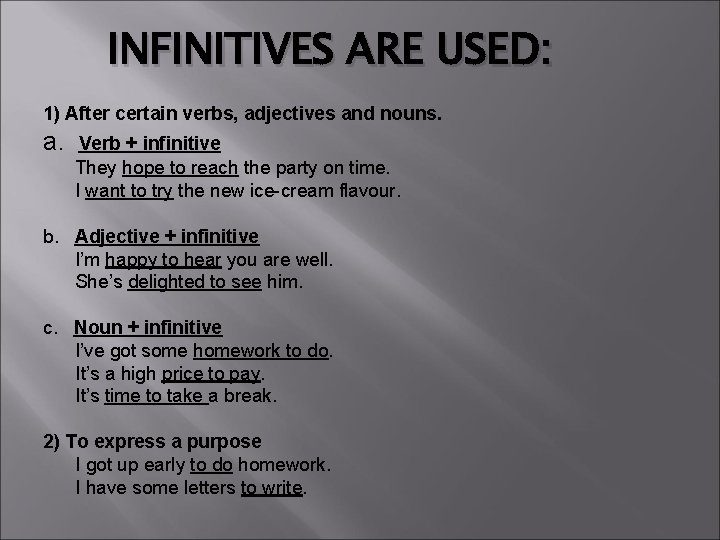 INFINITIVES ARE USED:

1) After certain verbs, adjectives and nouns.

a. Verb + infinitive
They hope to reach the party on time.
I want to try the new ice-cream flavour.

b. Adjective + infinitive
I'm happy to hear you are well.
She's delighted to see him.

c. Noun + infinitive
I've got some homework to do.
It's a high price to pay.
It's time to take a break.

2) To express a purpose
I got up early to do homework.
I have some letters to write.